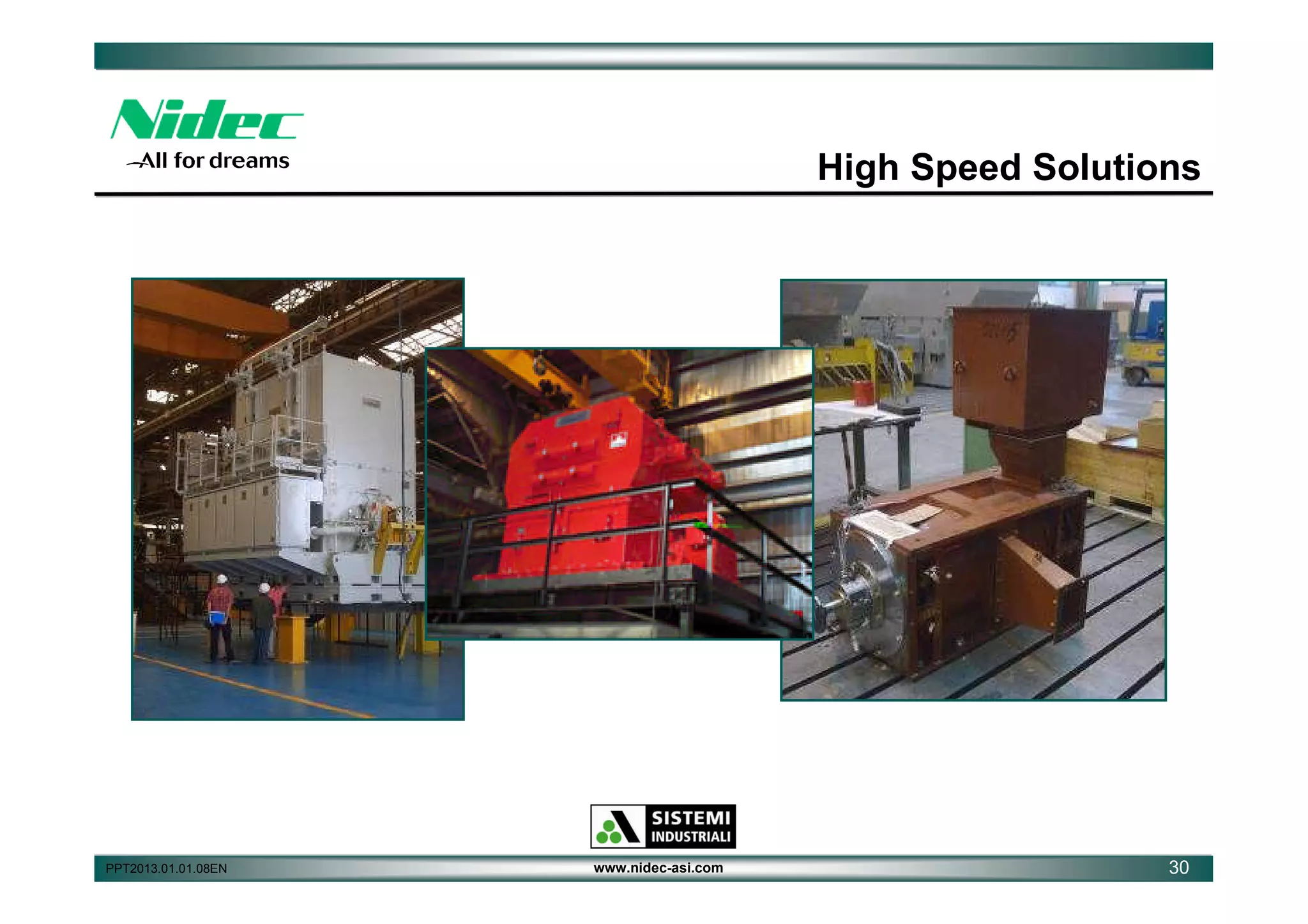 Nidec
All for dreams

High Speed Solutions

SISTEMI INDUSTRIALI

PPT2013.01.01.08EN

www.nidec-asi.com

30